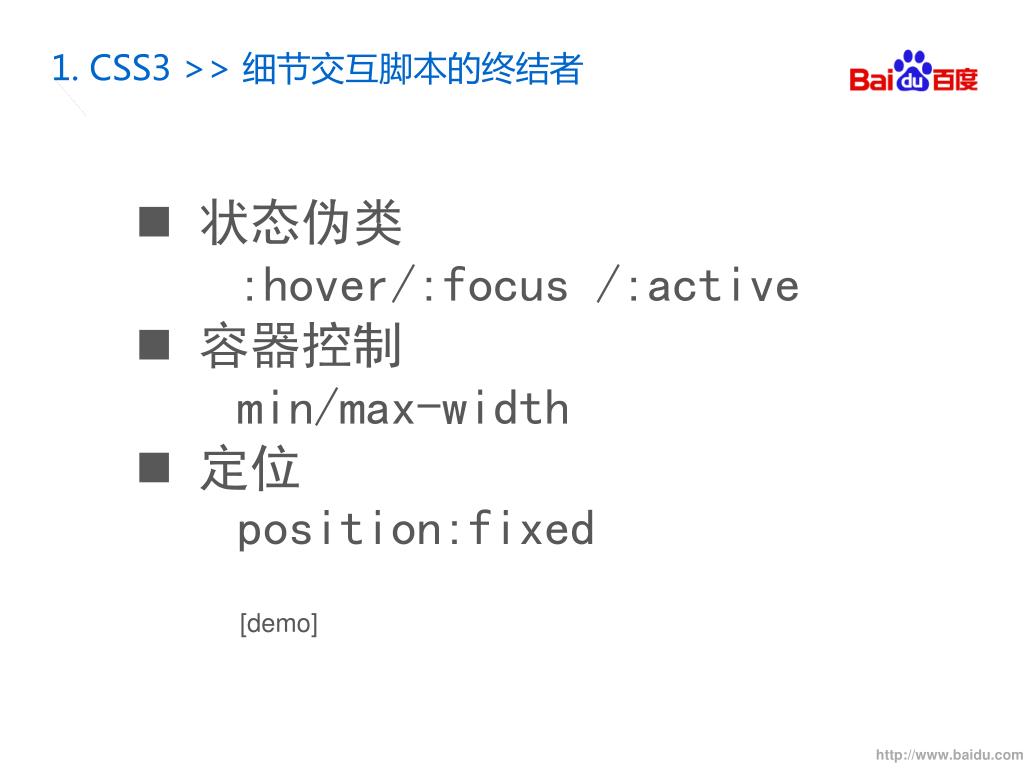 1. CSS3 >> 细节交互脚本的终结者

Bai du 百度

■ 状态伪类
:hover/:focus /:active
■ 容器控制
min/max-width
■ 定位
position:fixed

[demo]

http://www.baidu.com